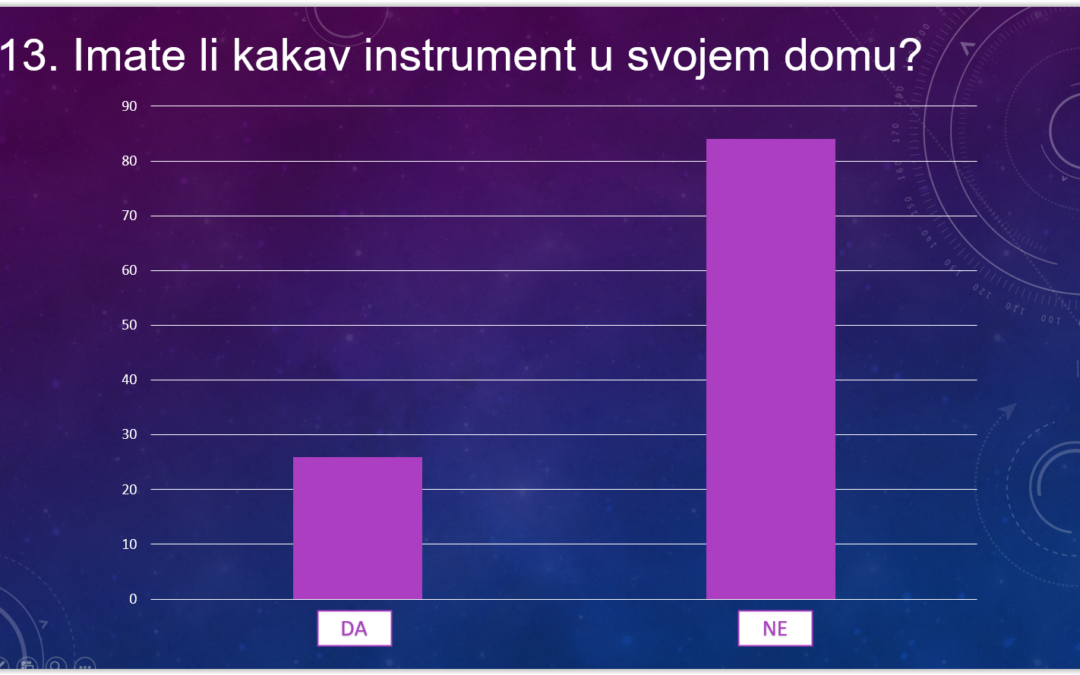 13. Imate li kakav instrument u svojem domu?

90
80
70
60
50
40
30
20
10
0

DA
NE